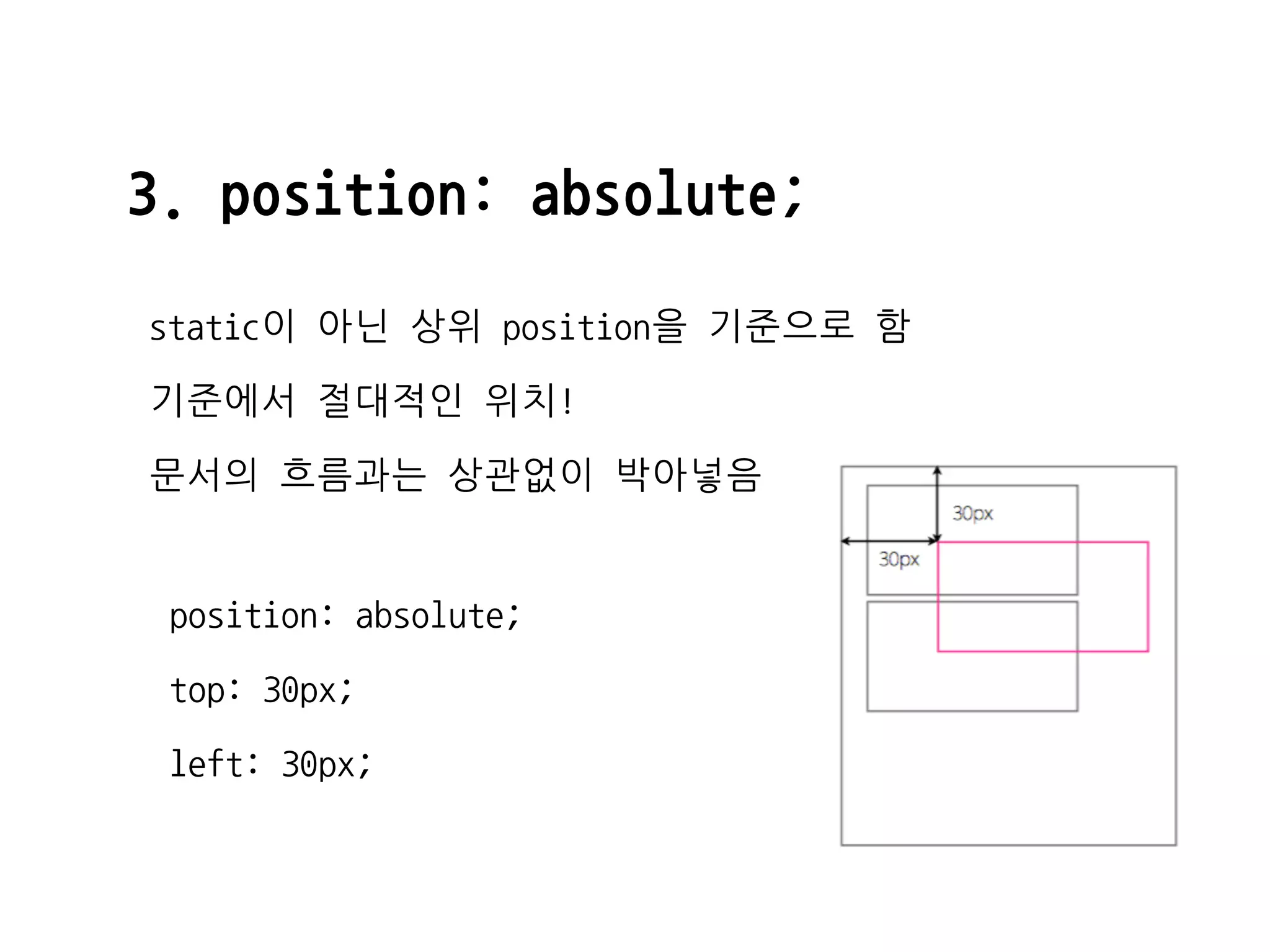 3. position: absolute;

static이 아닌 상위 position을 기준으로 함

기준에서 절대적인 위치!

문서의 흐름과는 상관없이 박아넣음

position: absolute;

top: 30px;

left: 30px;

30px

30px